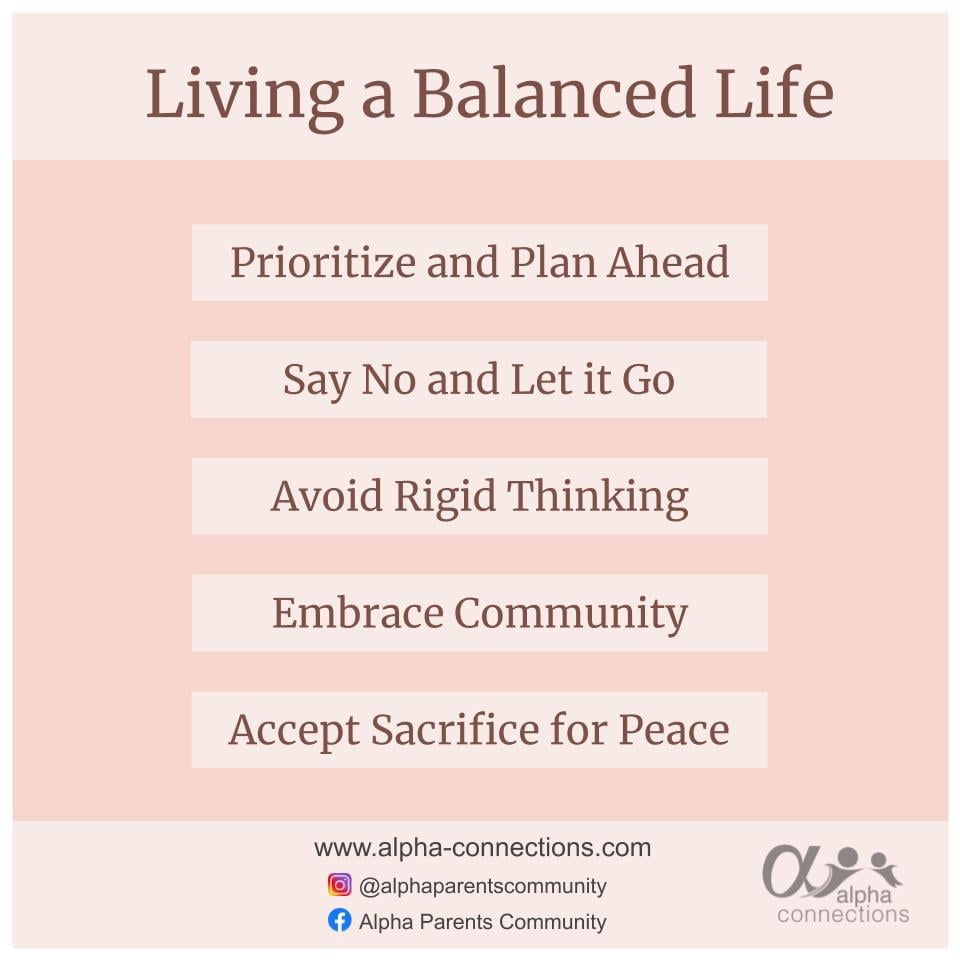 Living a Balanced Life

Prioritize and Plan Ahead

Say No and Let it Go

Avoid Rigid Thinking

Embrace Community

Accept Sacrifice for Peace

www.alpha-connections.com

@alphaparentscommunity

Alpha Parents Community

alpha connections